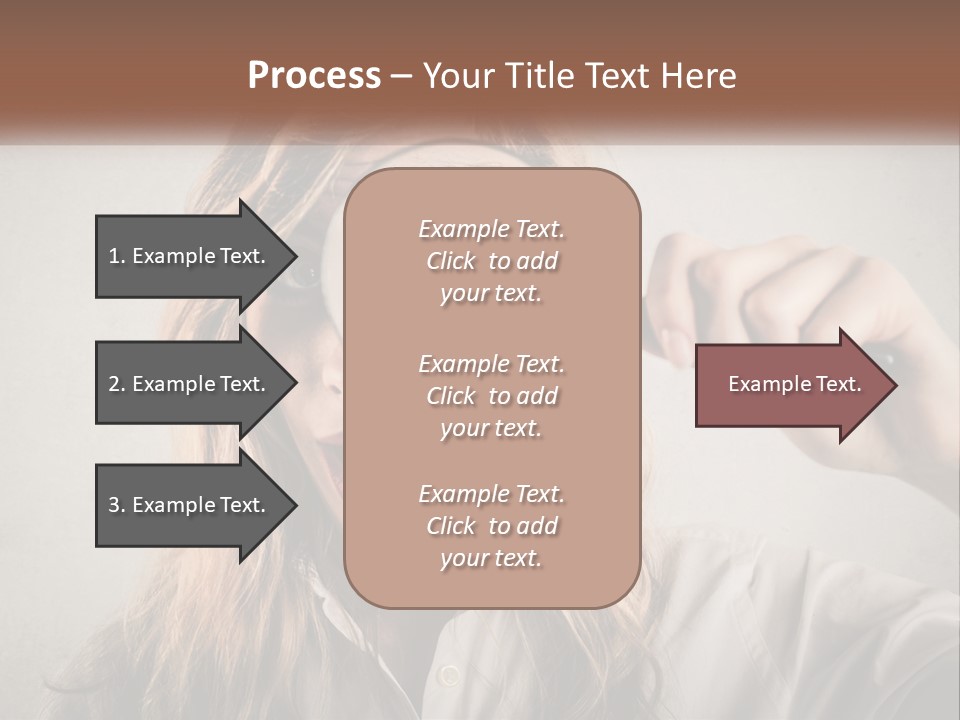 Process – Your Title Text Here

1. Example Text.

2. Example Text.

3. Example Text.

Example Text. Click to add your text.

Example Text. Click to add your text.

Example Text. Click to add your text.

Example Text.